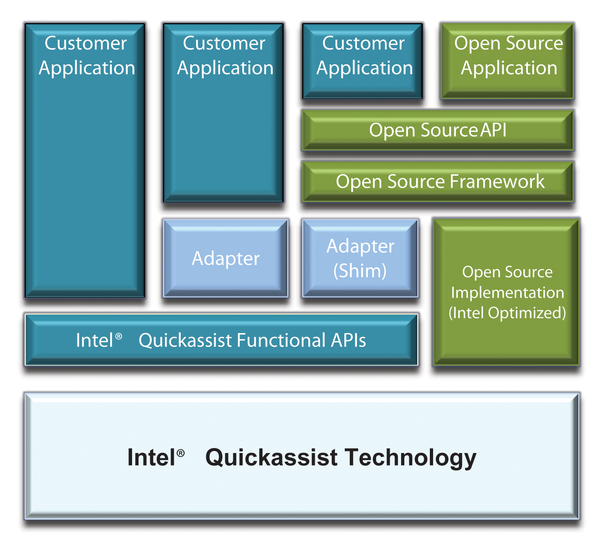 Customer Application

Customer Application

Customer Application

Open Source Application

Open Source API

Open Source Framework

Adapter

Adapter (Shim)

Open Source Implementation (Intel Optimized)

Intel® Quickassist Functional APIs

Intel® Quickassist Technology